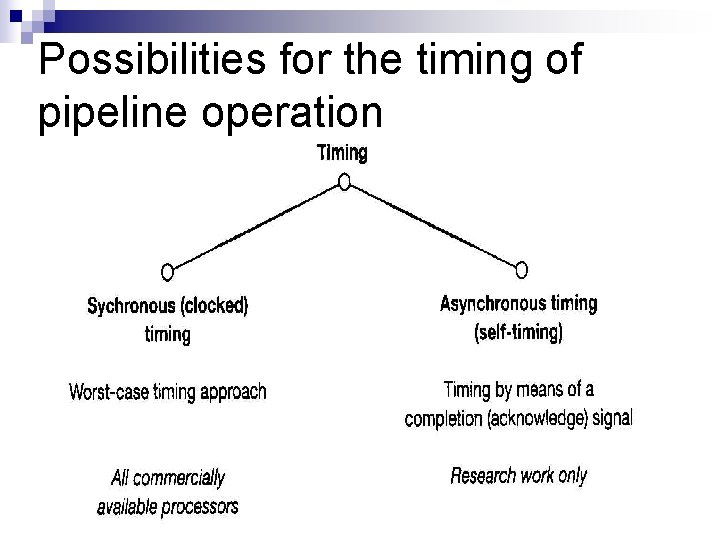 Possibilities for the timing of pipeline operation

Timing

Sychronous (clocked) timing

Worst-case timing approach

All commercially available processors

Asynchronous timing (self-timing)

Timing by means of a completion (acknowledge) signal

Research work only